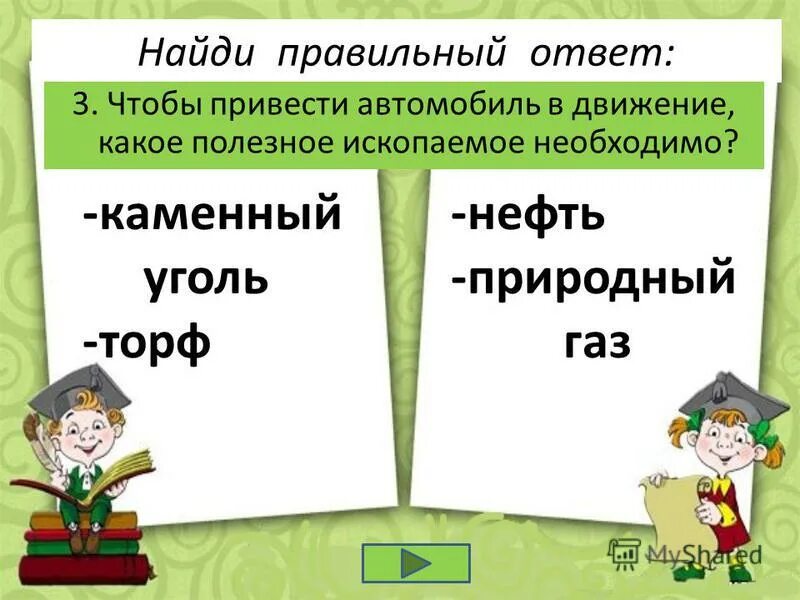 Найди правильный ответ:

3. Чтобы привести автомобиль в движение, какое полезное ископаемое необходимо?

-каменный уголь
-торф

-нефть
-природный газ

MyShared